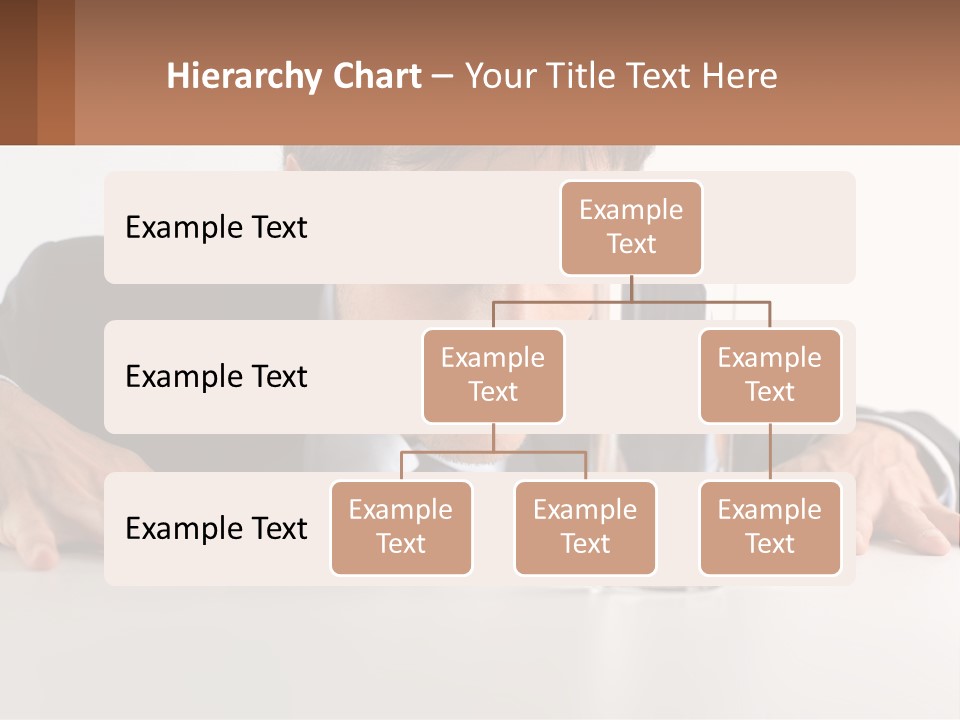 Hierarchy Chart – Your Title Text Here

Example Text

Example Text

Example Text

Example Text

Example Text

Example Text

Example Text

Example Text

Example Text